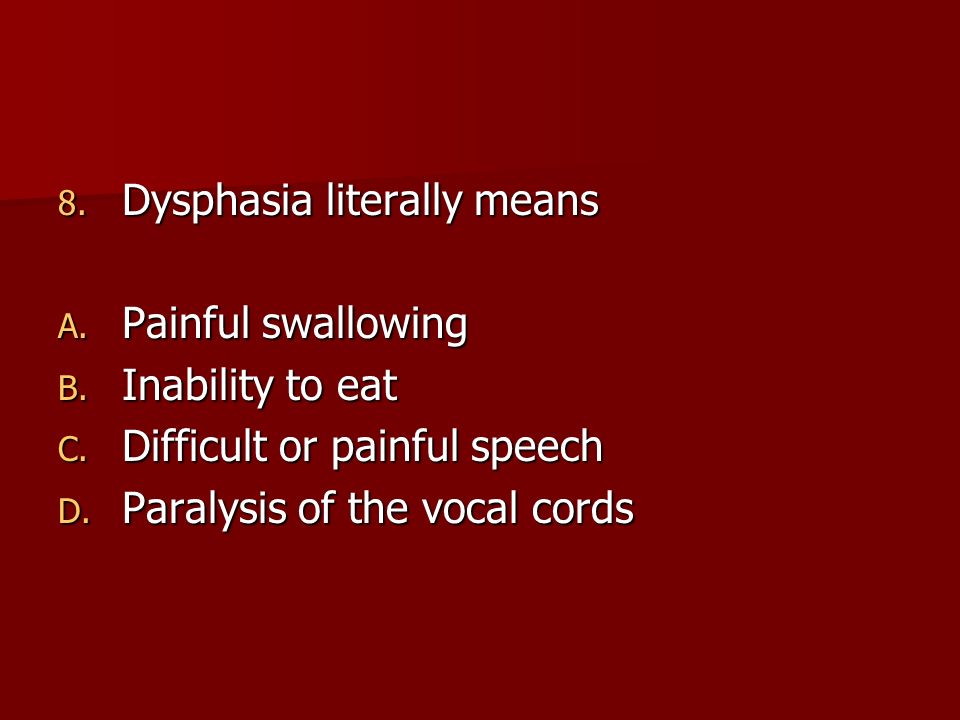 8. Dysphasia literally means

A. Painful swallowing
B. Inability to eat
C. Difficult or painful speech
D. Paralysis of the vocal cords